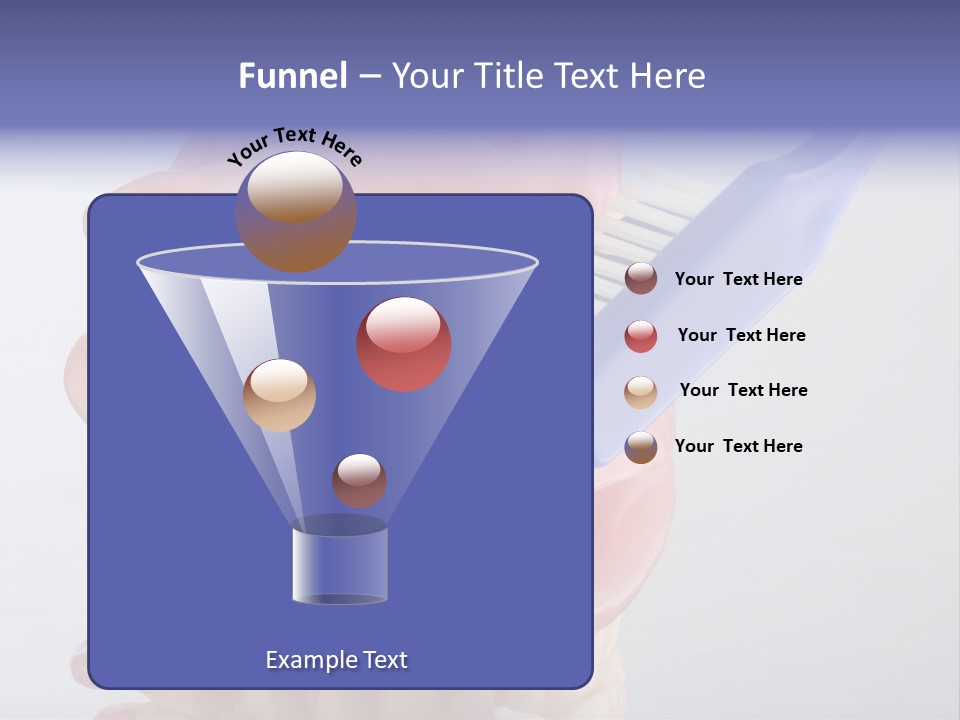 Funnel – Your Title Text Here

Your Text Here

Your Text Here

Your Text Here

Your Text Here

Your Text Here

Example Text